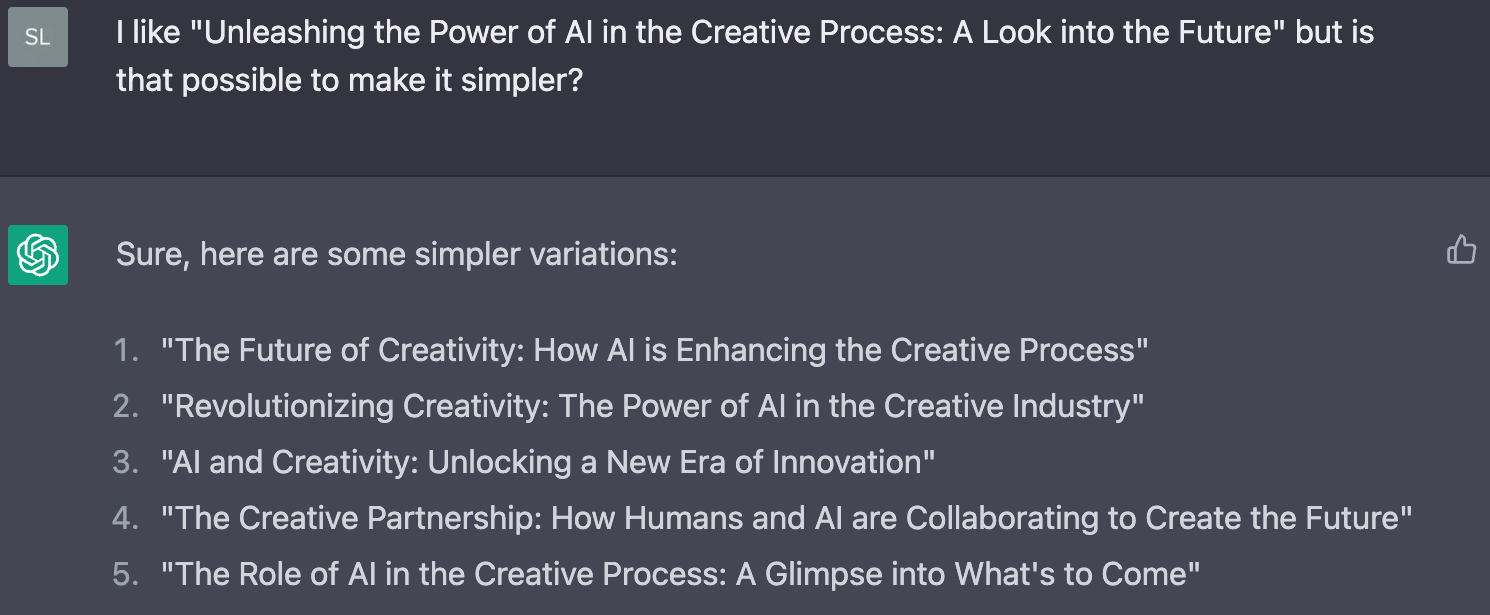 SL

I like "Unleashing the Power of AI in the Creative Process: A Look into the Future" but is that possible to make it simpler?

Sure, here are some simpler variations:

1. "The Future of Creativity: How AI is Enhancing the Creative Process"
2. "Revolutionizing Creativity: The Power of AI in the Creative Industry"
3. "AI and Creativity: Unlocking a New Era of Innovation"
4. "The Creative Partnership: How Humans and AI are Collaborating to Create the Future"
5. "The Role of AI in the Creative Process: A Glimpse into What's to Come"